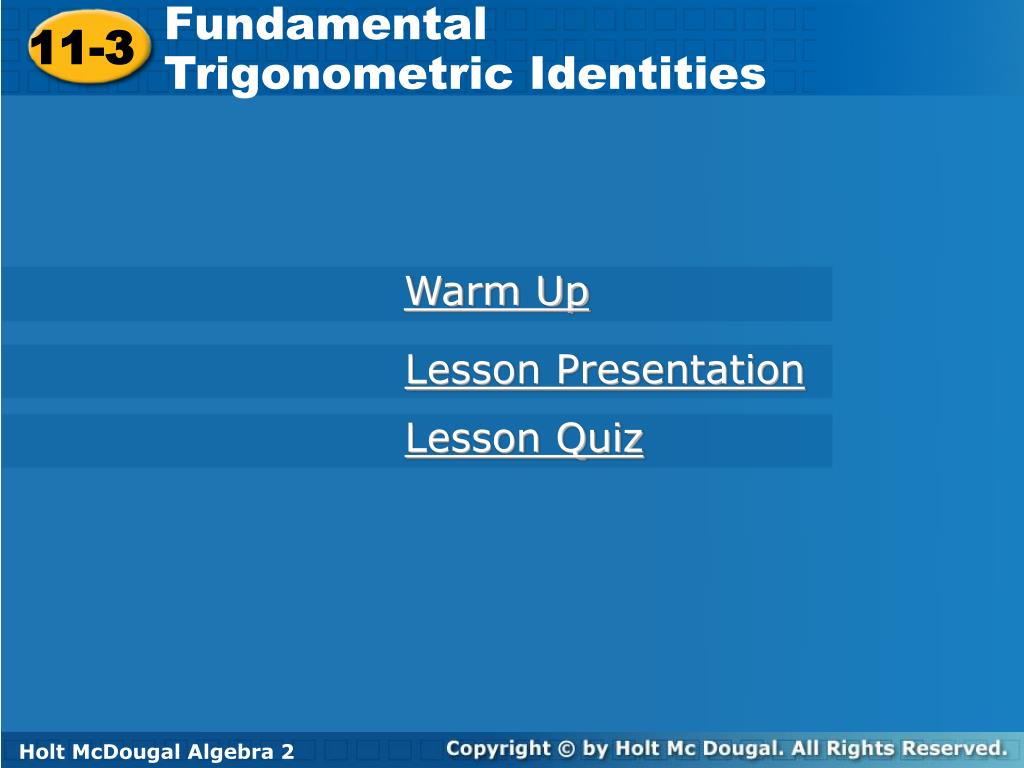 11-3 Fundamental Trigonometric Identities

Warm Up

Lesson Presentation

Lesson Quiz

Holt McDougal Algebra 2

Copyright © by Holt Mc Dougal. All Rights Reserved.